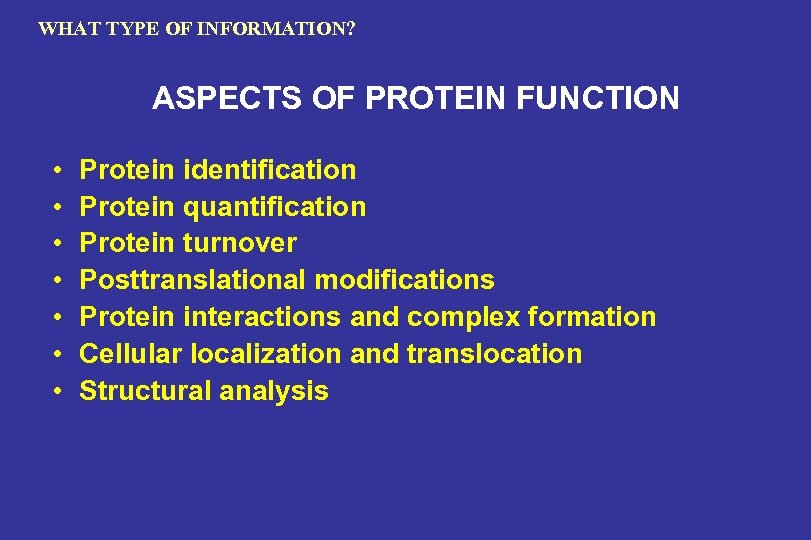 WHAT TYPE OF INFORMATION?

ASPECTS OF PROTEIN FUNCTION

• Protein identification
• Protein quantification
• Protein turnover
• Posttranslational modifications
• Protein interactions and complex formation
• Cellular localization and translocation
• Structural analysis